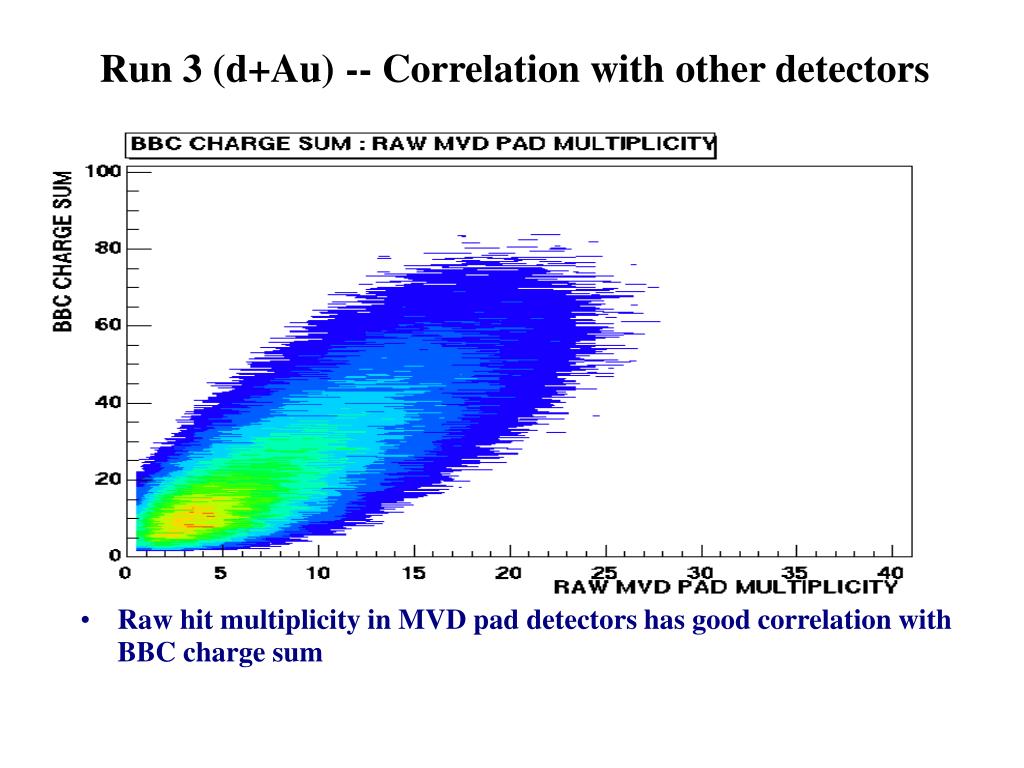 Run 3 (d+Au) -- Correlation with other detectors

BBC CHARGE SUM : RAW MVD PAD MULTIPLICITY

BBC CHARGE SUM

100
80
60
40
20
0

0 5 10 15 20 25 30 35 40

RAW MVD PAD MULTIPLICITY

• Raw hit multiplicity in MVD pad detectors has good correlation with BBC charge sum